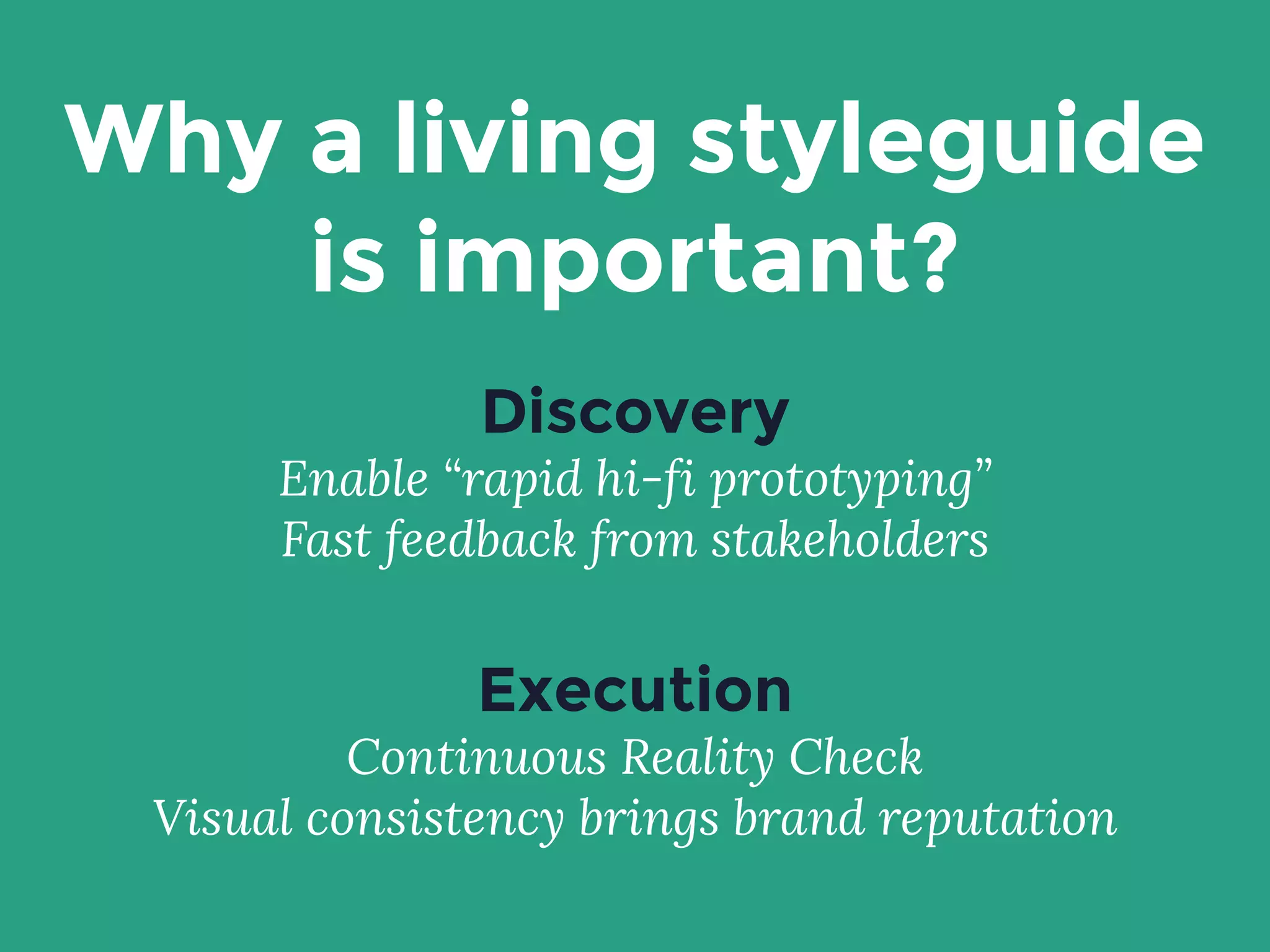 Why a living styleguide is important?

Discovery
Enable “rapid hi-fi prototyping”
Fast feedback from stakeholders

Execution
Continuous Reality Check
Visual consistency brings brand reputation